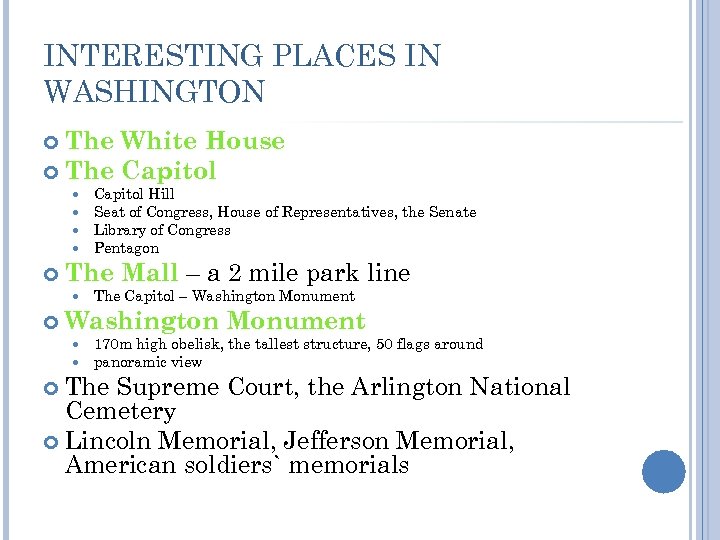 INTERESTING PLACES IN WASHINGTON

The White House

The Capitol

Capitol Hill

Seat of Congress, House of Representatives, the Senate

Library of Congress

Pentagon

The Mall – a 2 mile park line

The Capitol – Washington Monument

Washington Monument

170m high obelisk, the tallest structure, 50 flags around

panoramic view

The Supreme Court, the Arlington National Cemetery

Lincoln Memorial, Jefferson Memorial, American soldiers` memorials